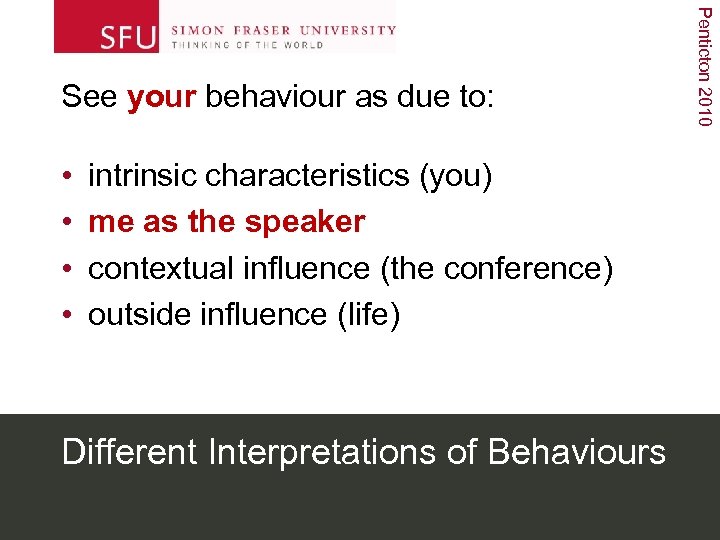 SFU SIMON FRASER UNIVERSITY
THINKING OF THE WORLD

Penticton 2010

See your behaviour as due to:

• intrinsic characteristics (you)
• me as the speaker
• contextual influence (the conference)
• outside influence (life)

Different Interpretations of Behaviours